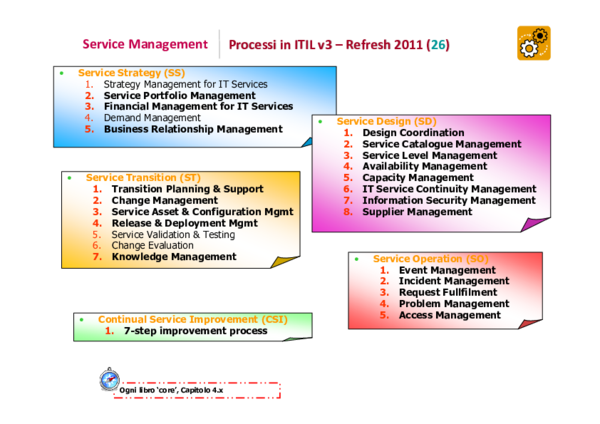 Service Management

Processi in ITIL v3 – Refresh 2011 (26)

• Service Strategy (SS)
1. Strategy Management for IT Services
2. Service Portfolio Management
3. Financial Management for IT Services
4. Demand Management
5. Business Relationship Management

• Service Design (SD)
1. Design Coordination
2. Service Catalogue Management
3. Service Level Management
4. Availability Management
5. Capacity Management
6. IT Service Continuity Management
7. Information Security Management
8. Supplier Management

• Service Transition (ST)
1. Transition Planning & Support
2. Change Management
3. Service Asset & Configuration Mgmt
4. Release & Deployment Mgmt
5. Service Validation & Testing
6. Change Evaluation
7. Knowledge Management

• Service Operation (SO)
1. Event Management
2. Incident Management
3. Request Fullfilment
4. Problem Management
5. Access Management

• Continual Service Improvement (CSI)
1. 7-step improvement process

Ogni libro 'core', Capitolo 4.x